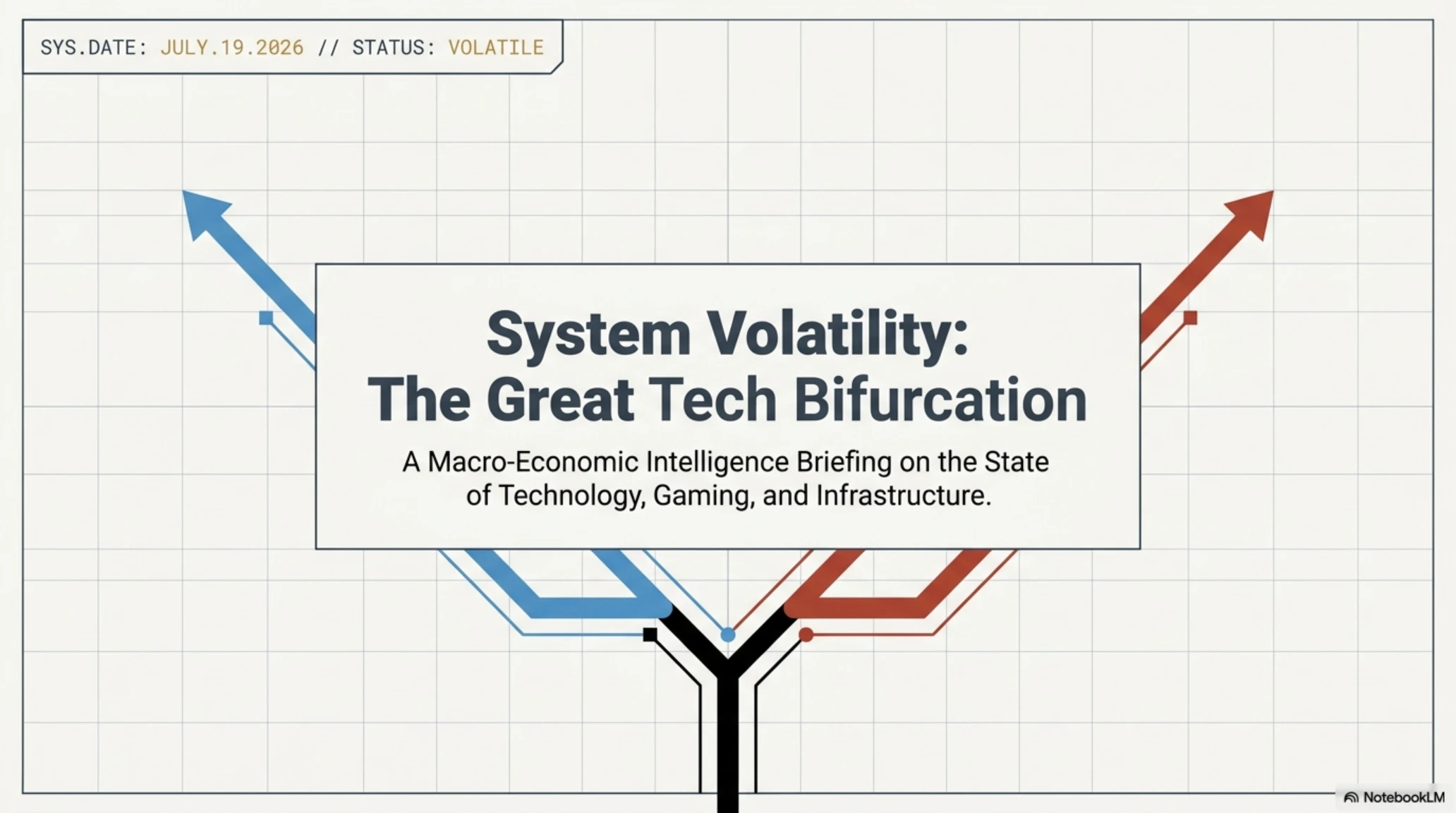 SYS.DATE: JULY.19.2026 // STATUS: VOLATILE

System Volatility:
The Great Tech Bifurcation

A Macro-Economic Intelligence Briefing on the State of Technology, Gaming, and Infrastructure.

NotebookLM